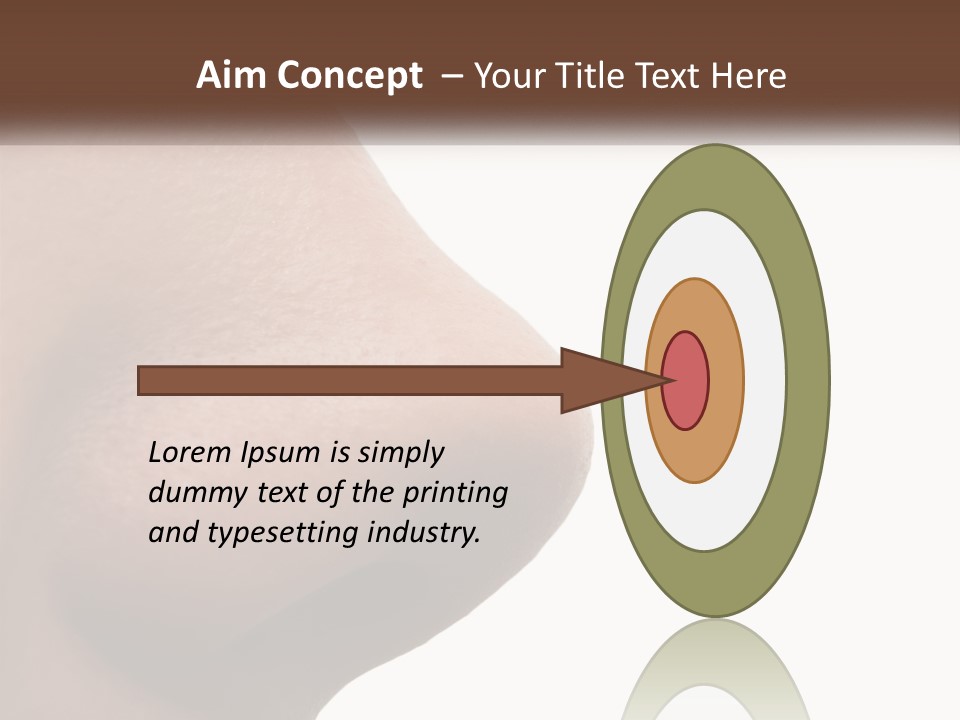 Aim Concept – Your Title Text Here

Lorem Ipsum is simply dummy text of the printing and typesetting industry.